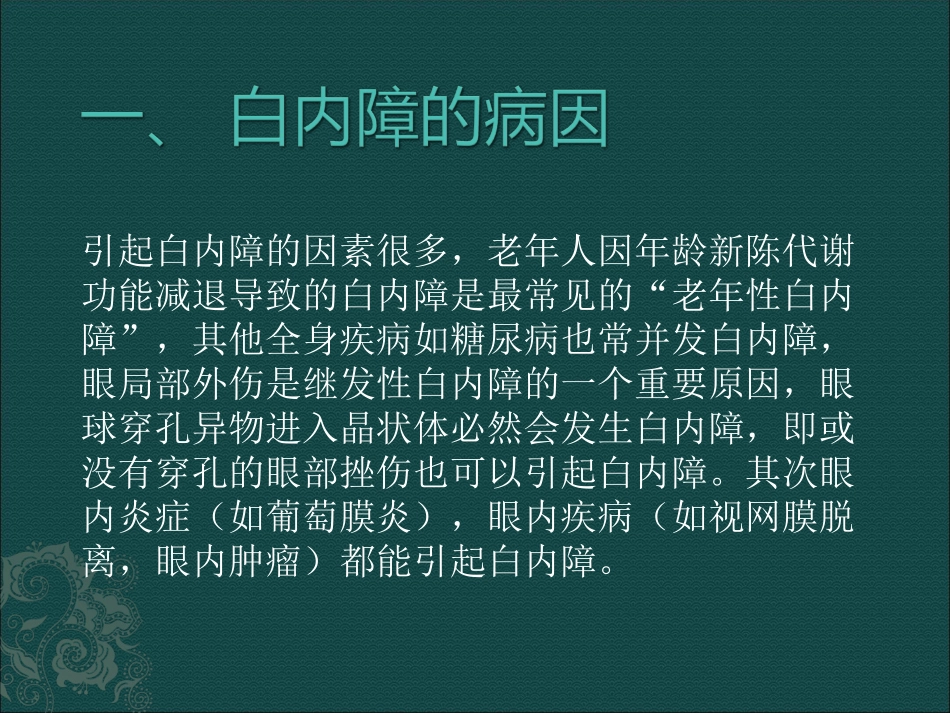 一、 白内障的病因

引起白内障的因素很多，老年人因年龄新陈代谢功能减退导致的白内障是最常见的“老年性白内障”，其他全身疾病如糖尿病也常并发白内障，眼局部外伤是继发性白内障的一个重要原因，眼球穿孔异物进入晶状体必然会发生白内障，即或没有穿孔的眼部挫伤也可以引起白内障。其次眼内炎症（如葡萄膜炎），眼内疾病（如视网膜脱离，眼内肿瘤）都能引起白内障。